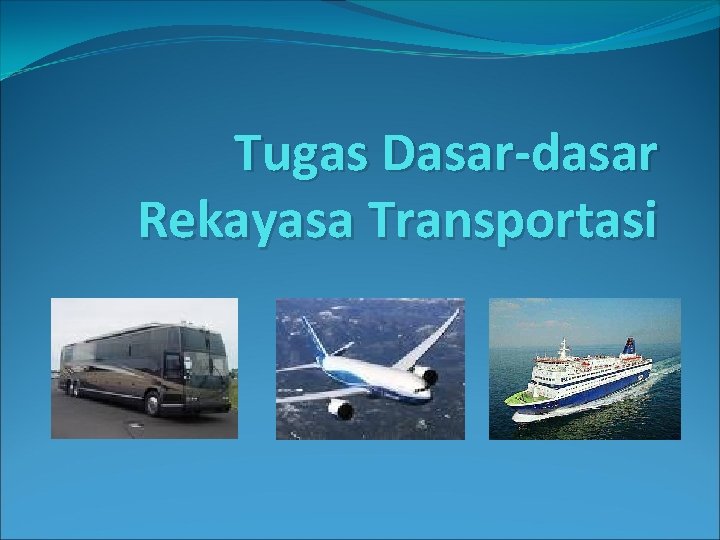 Tugas Dasar-dasar Rekayasa Transportasi